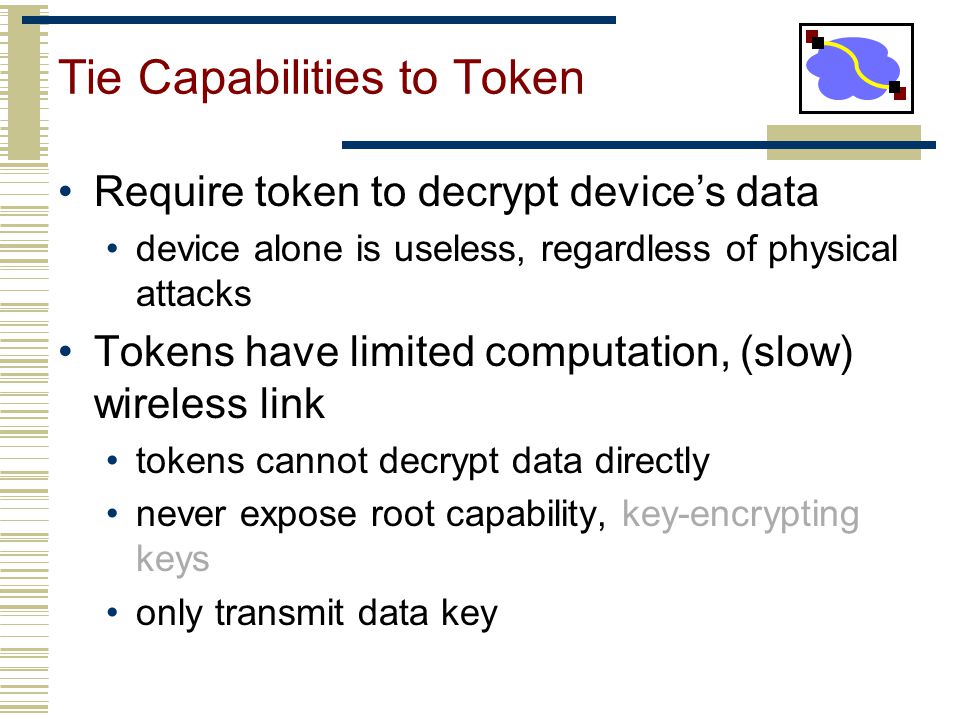 Tie Capabilities to Token

• Require token to decrypt device's data
  • device alone is useless, regardless of physical attacks
• Tokens have limited computation, (slow) wireless link
  • tokens cannot decrypt data directly
  • never expose root capability, key-encrypting keys
  • only transmit data key